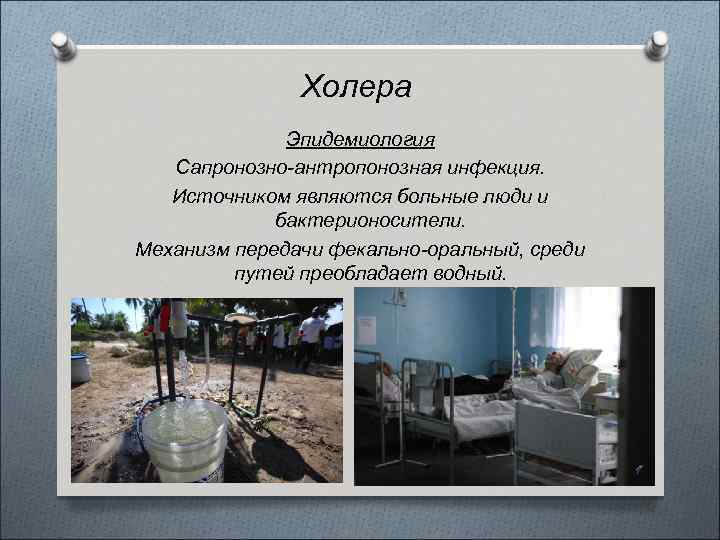 Холера

Эпидемиология

Сапронозно-антропонозная инфекция.

Источником являются больные люди и бактерионосители.

Механизм передачи фекально-оральный, среди путей преобладает водный.